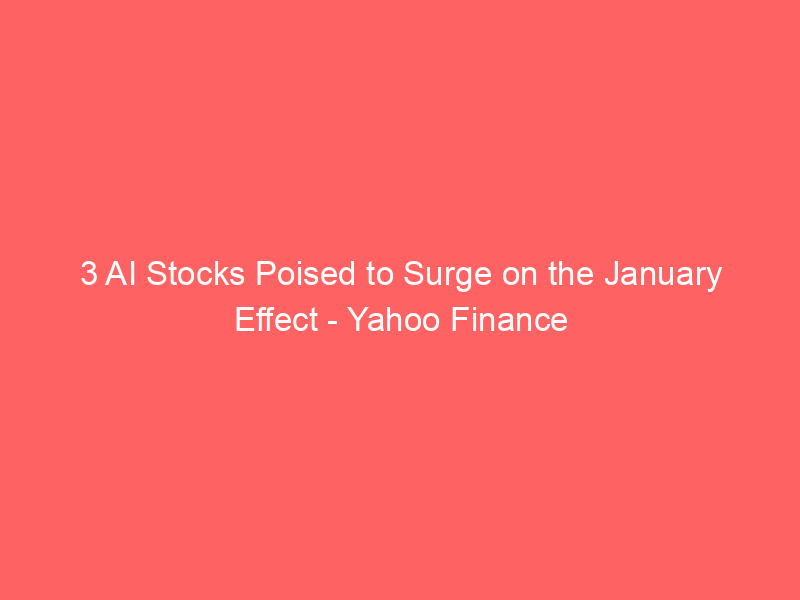 3 AI Stocks Poised to Surge on the January Effect - Yahoo Finance